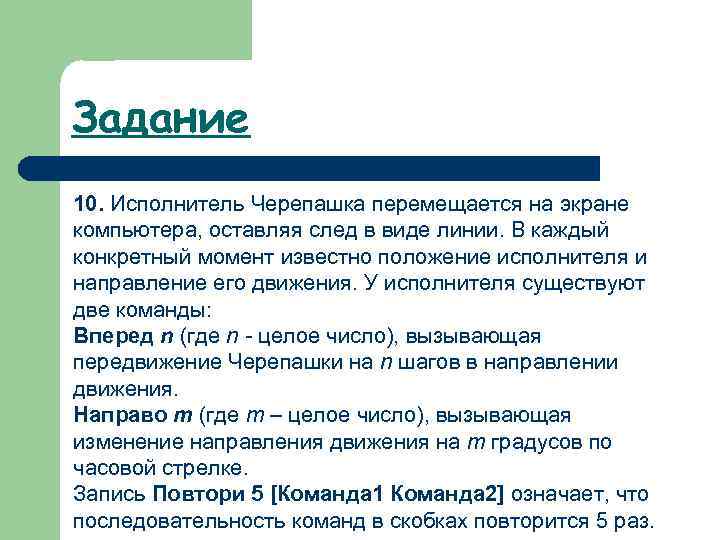 Задание

10. Исполнитель Черепашка перемещается на экране компьютера, оставляя след в виде линии. В каждый конкретный момент известно положение исполнителя и направление его движения. У исполнителя существуют две команды:
Вперед n (где n - целое число), вызывающая передвижение Черепашки на n шагов в направлении движения.
Направо m (где m – целое число), вызывающая изменение направления движения на m градусов по часовой стрелке.
Запись Повтори 5 [Команда1 Команда2] означает, что последовательность команд в скобках повторится 5 раз.